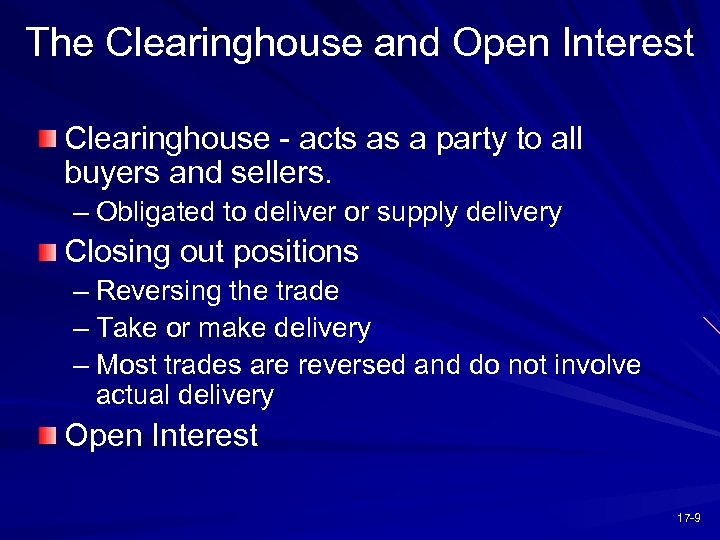 The Clearinghouse and Open Interest

Clearinghouse - acts as a party to all buyers and sellers.

– Obligated to deliver or supply delivery

Closing out positions

– Reversing the trade

– Take or make delivery

– Most trades are reversed and do not involve actual delivery

Open Interest

17-9